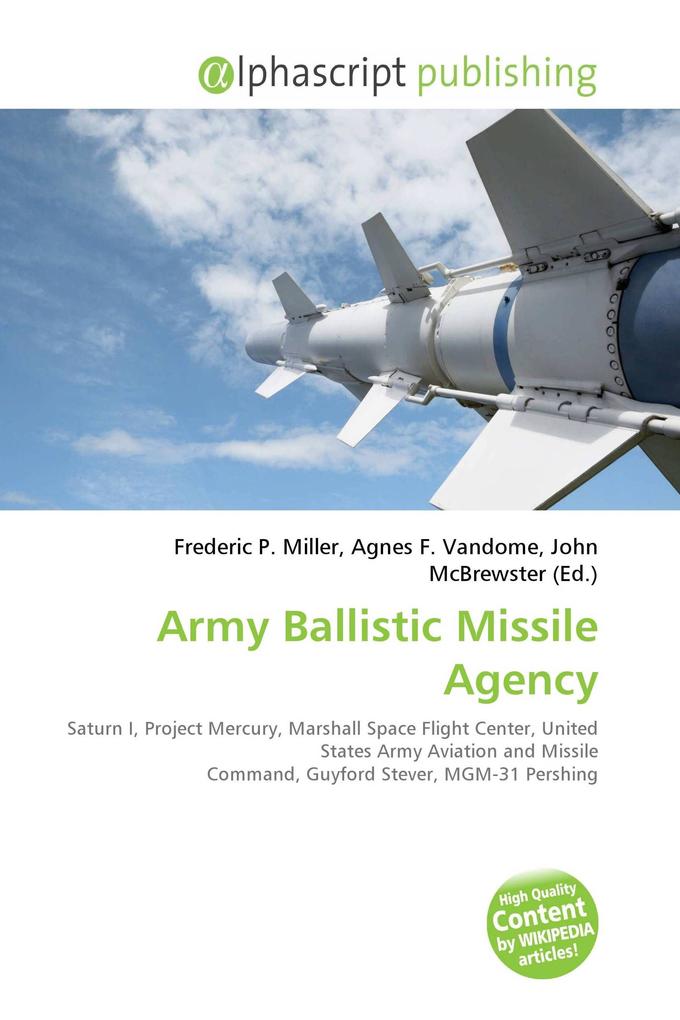 @lphascript publishing

Frederic P. Miller, Agnes F. Vandome, John McBrewster (Ed.)

Army Ballistic Missile Agency

Saturn I, Project Mercury, Marshall Space Flight Center, United States Army Aviation and Missile Command, Guyford Stever, MGM-31 Pershing

High Quality Content by WIKIPEDIA articles!